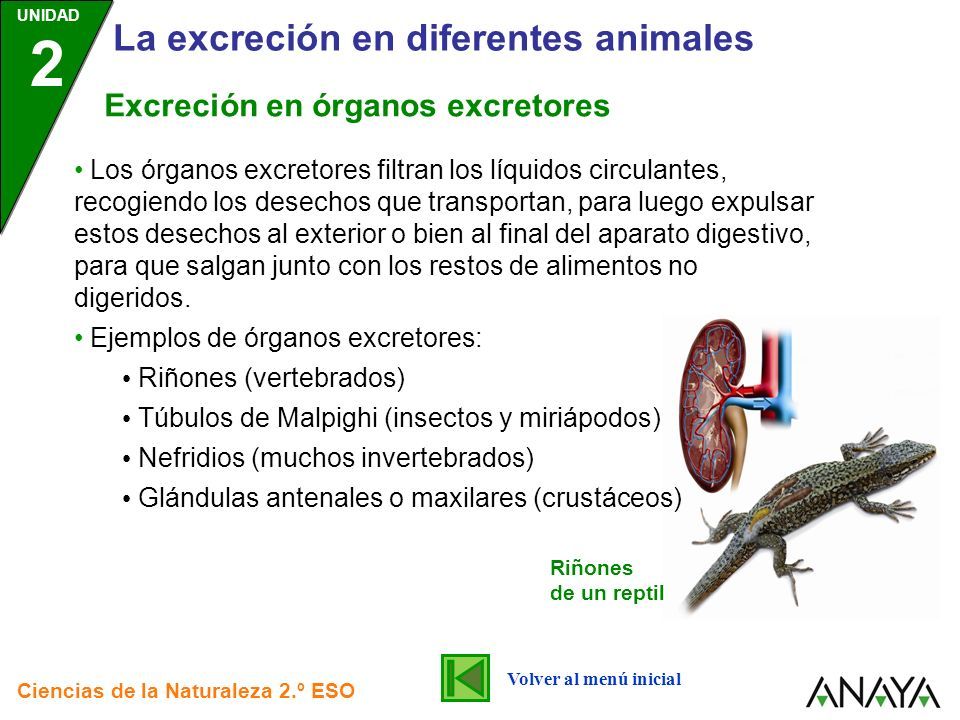 UNIDAD
2
La excreción en diferentes animales

Excreción en órganos excretores

• Los órganos excretores filtran los líquidos circulantes, recogiendo los desechos que transportan, para luego expulsar estos desechos al exterior o bien al final del aparato digestivo, para que salgan junto con los restos de alimentos no digeridos.

• Ejemplos de órganos excretores:

• Riñones (vertebrados)

• Túbulos de Malpighi (insectos y miriápodos)

• Nefridios (muchos invertebrados)

• Glándulas antenales o maxilares (crustáceos)

Riñones de un reptil

Ciencias de la Naturaleza 2.º ESO

Volver al menú inicial

ANAYA